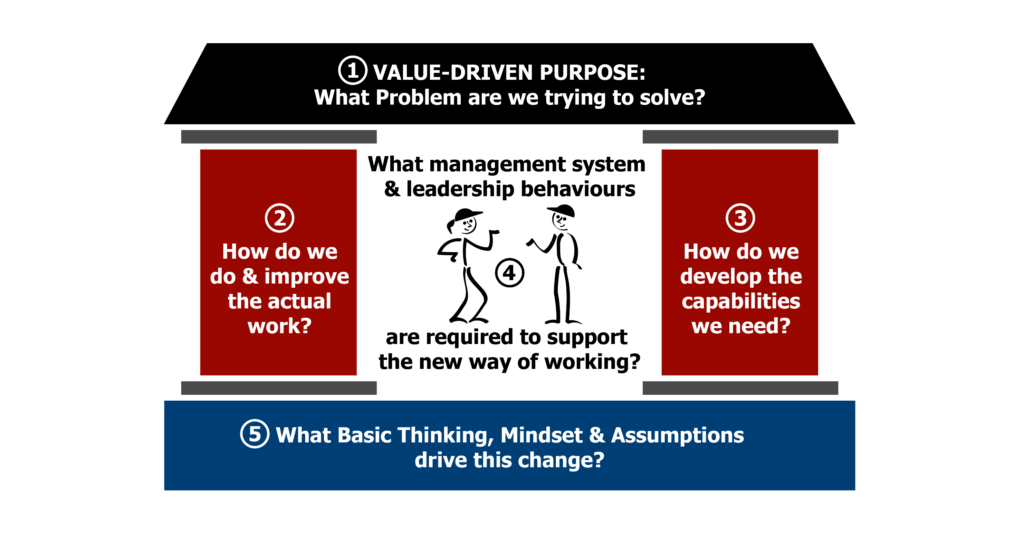 ① VALUE-DRIVEN PURPOSE:
What Problem are we trying to solve?

②
How do we do & improve the actual work?

What management system & leadership behaviours

④

are required to support the new way of working?

③
How do we develop the capabilities we need?

⑤ What Basic Thinking, Mindset & Assumptions drive this change?